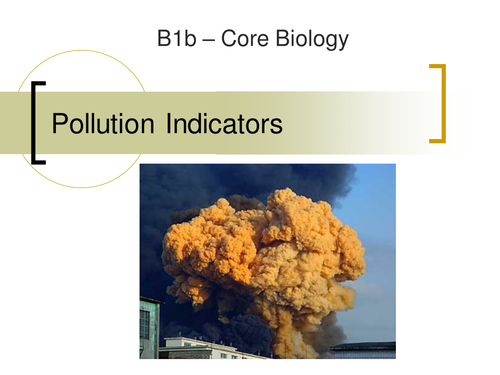 B1b – Core Biology

Pollution Indicators